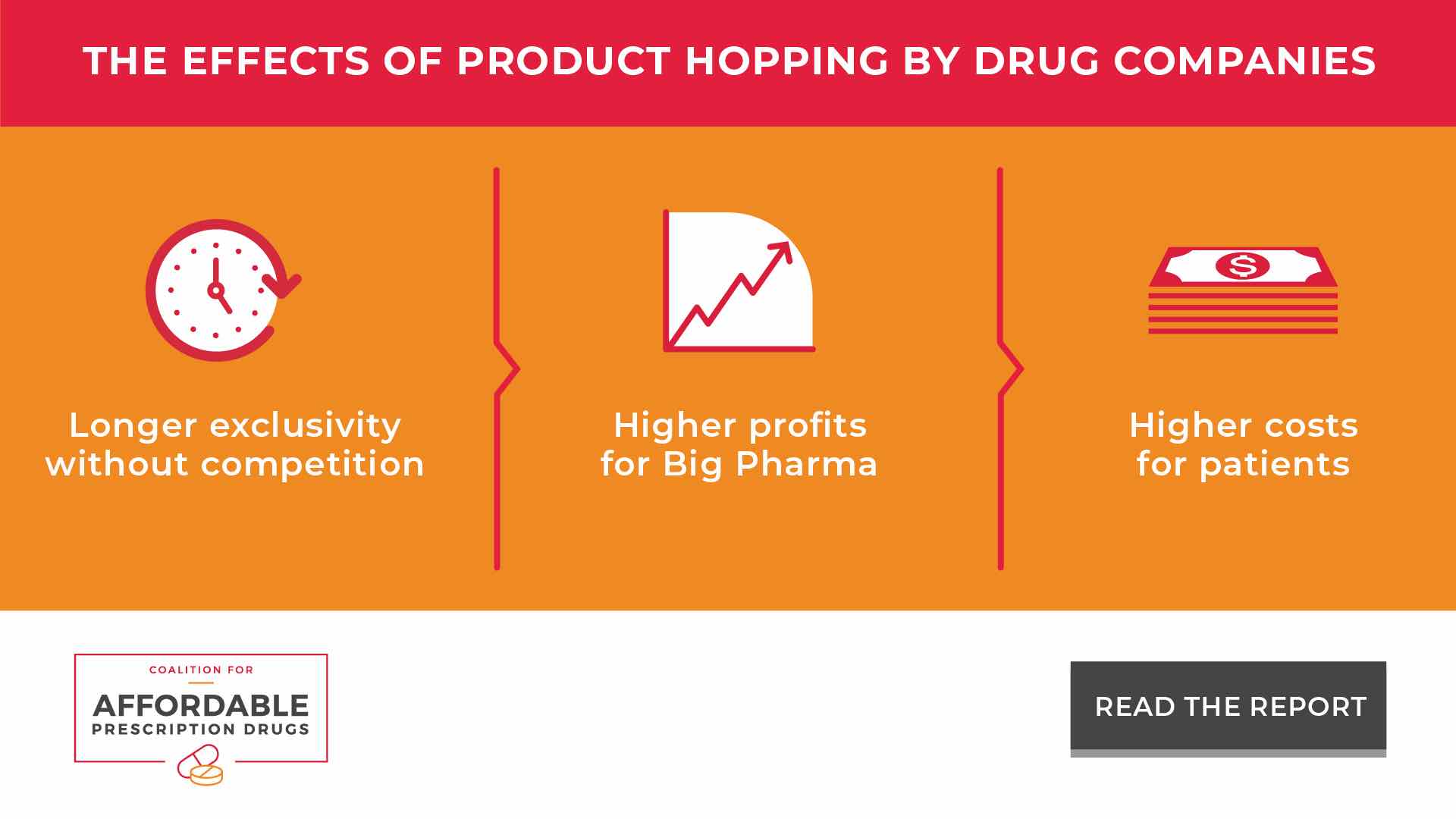 THE EFFECTS OF PRODUCT HOPPING BY DRUG COMPANIES

Longer exclusivity without competition

Higher profits for Big Pharma

$

Higher costs for patients

COALITION FOR
AFFORDABLE
PRESCRIPTION DRUGS

READ THE REPORT